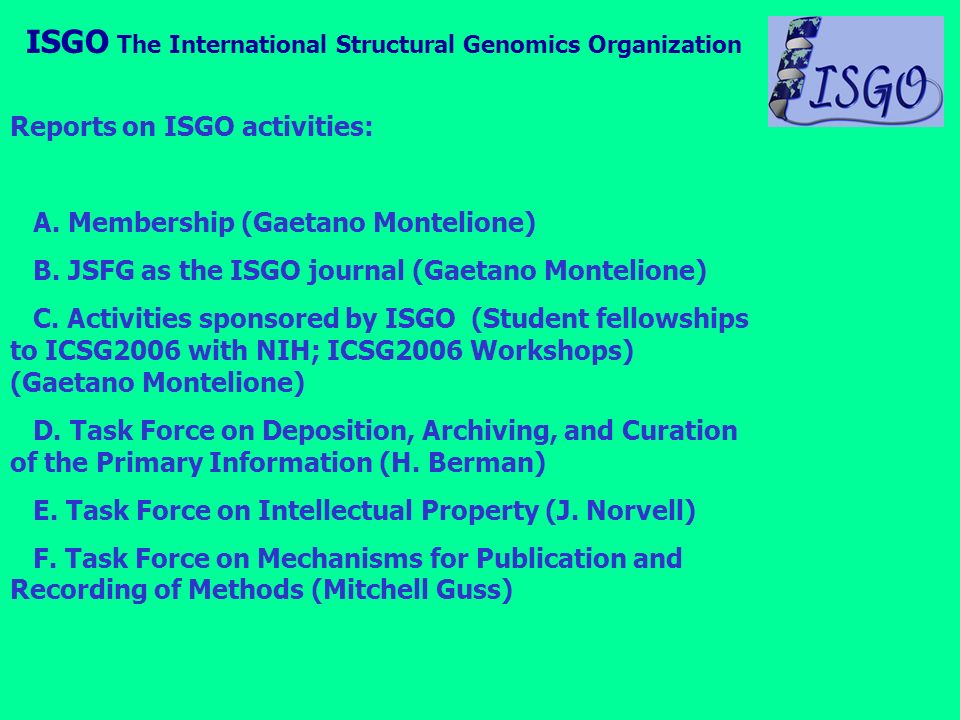 ISGO The International Structural Genomics Organization

ISGO

Reports on ISGO activities:

A. Membership (Gaetano Montelione)

B. JSFG as the ISGO journal (Gaetano Montelione)

C. Activities sponsored by ISGO (Student fellowships to ICSG2006 with NIH; ICSG2006 Workshops) (Gaetano Montelione)

D. Task Force on Deposition, Archiving, and Curation of the Primary Information (H. Berman)

E. Task Force on Intellectual Property (J. Norvell)

F. Task Force on Mechanisms for Publication and Recording of Methods (Mitchell Guss)